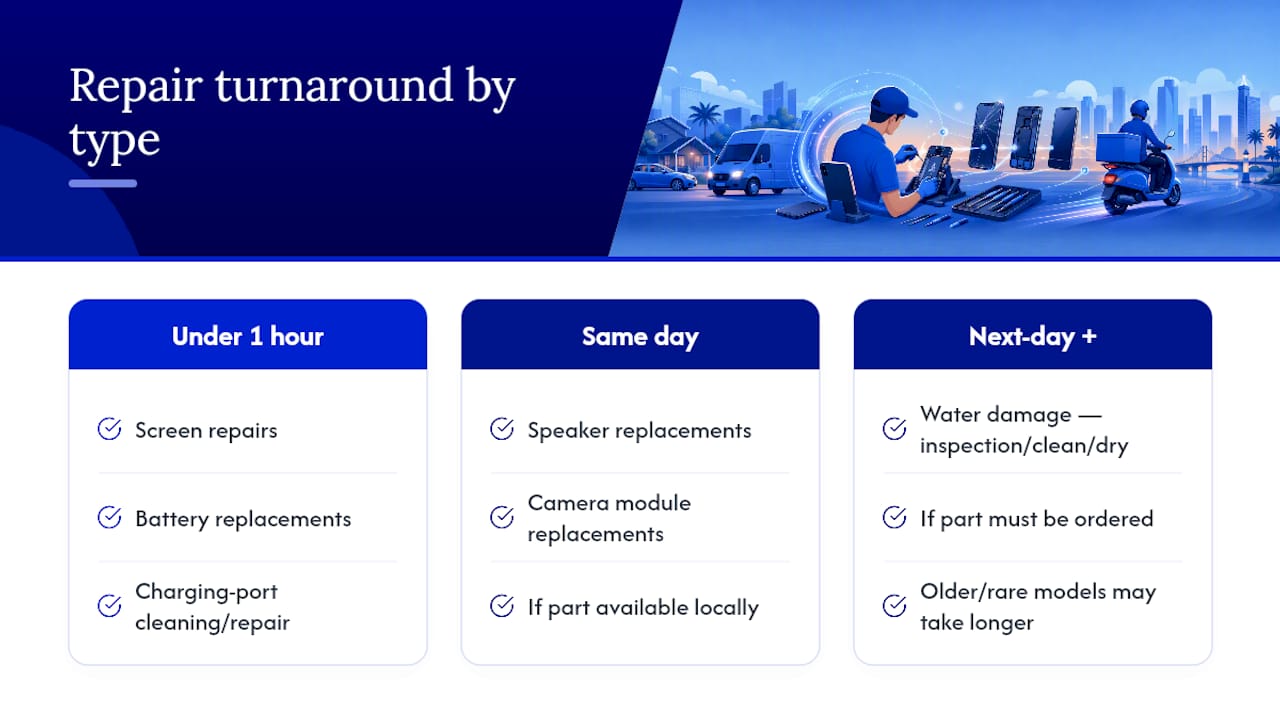 Repair turnaround by type

Under 1 hour

Screen repairs

Battery replacements

Charging-port cleaning/repair

Same day

Speaker replacements

Camera module replacements

If part available locally

Next-day +

Water damage — inspection/clean/dry

If part must be ordered

Older/rare models may take longer